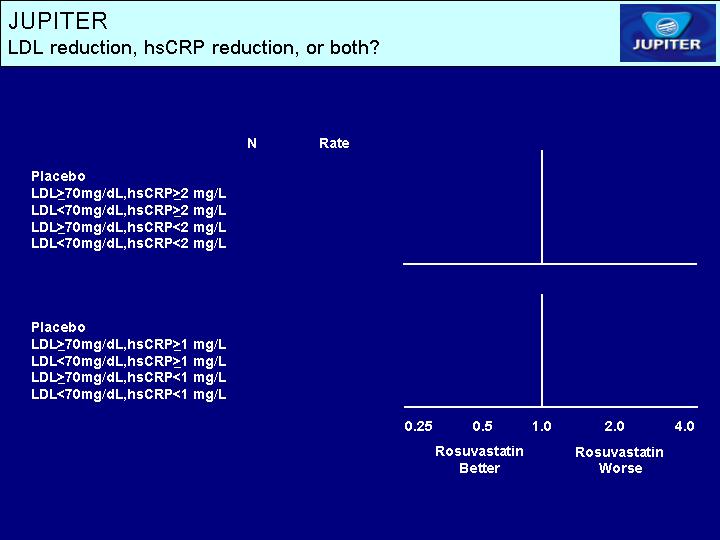 JUPITER
LDL reduction, hsCRP reduction, or both?

JUPITER

N Rate

Placebo
LDL$\geq$70mg/dL,hsCRP$\geq$2 mg/L
LDL<70mg/dL,hsCRP$\geq$2 mg/L
LDL$\geq$70mg/dL,hsCRP<2 mg/L
LDL<70mg/dL,hsCRP<2 mg/L

Placebo
LDL$\geq$70mg/dL,hsCRP$\geq$1 mg/L
LDL<70mg/dL,hsCRP$\geq$1 mg/L
LDL$\geq$70mg/dL,hsCRP<1 mg/L
LDL<70mg/dL,hsCRP<1 mg/L

0.25 0.5 1.0 2.0 4.0

Rosuvastatin Better

Rosuvastatin Worse